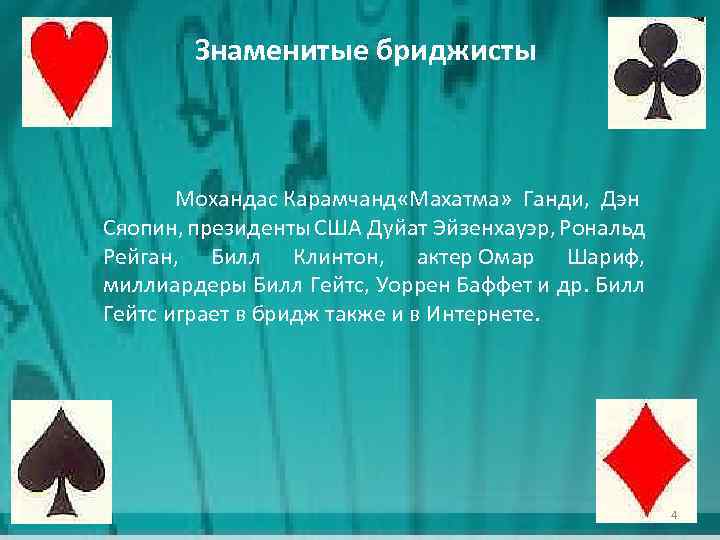 Знаменитые бриджисты

Мохандас Карамчанд«Махатма» Ганди, Дэн Сяопин, президенты США Дуйат Эйзенхауэр, Рональд Рейган, Билл Клинтон, актер Омар Шариф, миллиардеры Билл Гейтс, Уоррен Баффет и др. Билл Гейтс играет в бридж также и в Интернете.

4